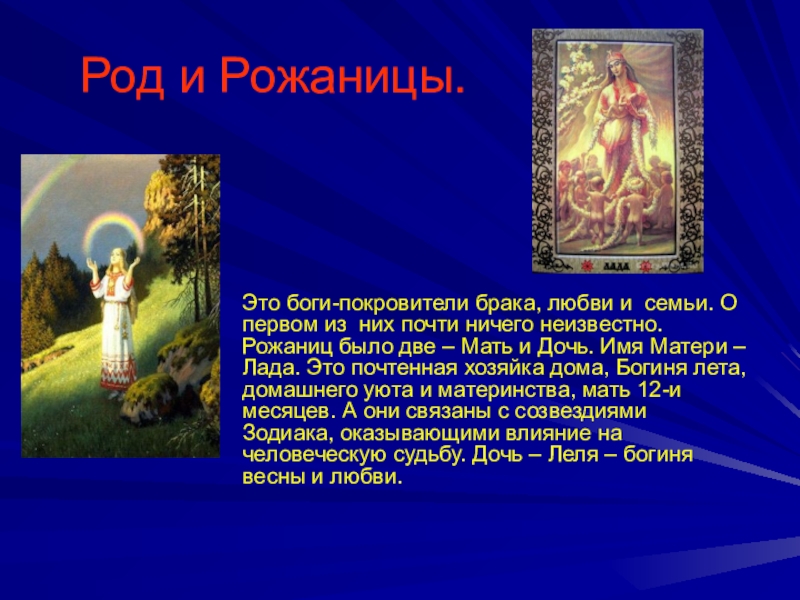 Род и Рожаницы.

ЛАДА

Это боги-покровители брака, любви и семьи. О первом из них почти ничего неизвестно. Рожаниц было две – Мать и Дочь. Имя Матери – Лада. Это почтенная хозяйка дома, Богиня лета, домашнего уюта и материнства, мать 12-и месяцев. А они связаны с созвездиями Зодиака, оказывающими влияние на человеческую судьбу. Дочь – Леля – богиня весны и любви.